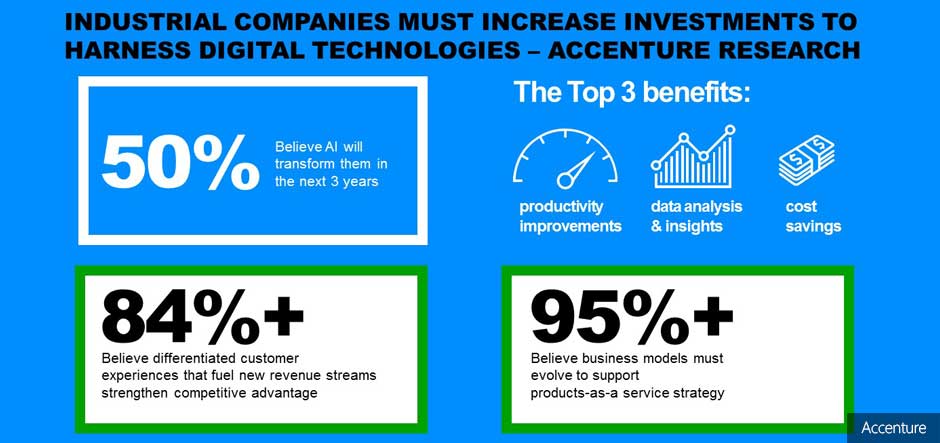 INDUSTRIAL COMPANIES MUST INCREASE INVESTMENTS TO HARNESS DIGITAL TECHNOLOGIES – ACCENTURE RESEARCH

50%

Believe AI will transform them in the next 3 years

The Top 3 benefits:

productivity improvements

data analysis & insights

cost savings

84%+

Believe differentiated customer experiences that fuel new revenue streams strengthen competitive advantage

95%+

Believe business models must evolve to support products-as-a service strategy

Accenture